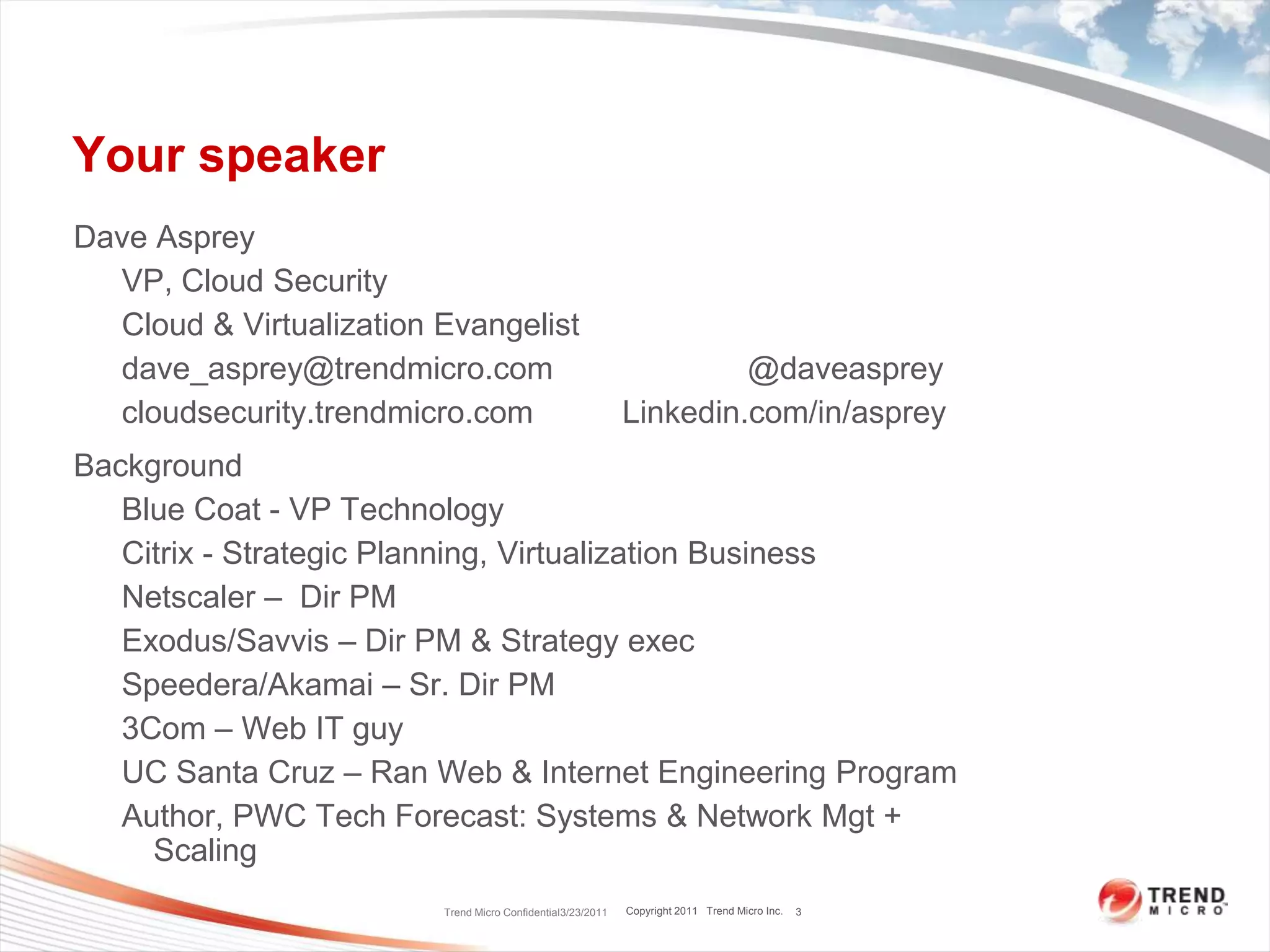 Your speaker

Dave Asprey

VP, Cloud Security

Cloud & Virtualization Evangelist

dave_asprey@trendmicro.com @daveasprey

cloudsecurity.trendmicro.com Linkedin.com/in/asprey

Background

Blue Coat - VP Technology

Citrix - Strategic Planning, Virtualization Business

Netscaler – Dir PM

Exodus/Savvis – Dir PM & Strategy exec

Speedera/Akamai – Sr. Dir PM

3Com – Web IT guy

UC Santa Cruz – Ran Web & Internet Engineering Program

Author, PWC Tech Forecast: Systems & Network Mgt + Scaling

Trend Micro Confidential3/23/2011 Copyright 2011 Trend Micro Inc. 3

TREND MICRO